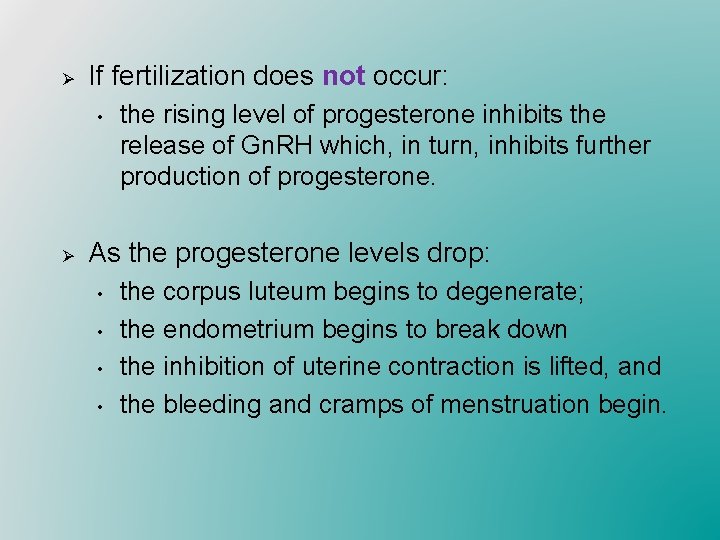 ➢ If fertilization does not occur:

• the rising level of progesterone inhibits the release of GnRH which, in turn, inhibits further production of progesterone.

➢ As the progesterone levels drop:

• the corpus luteum begins to degenerate;

• the endometrium begins to break down

• the inhibition of uterine contraction is lifted, and

• the bleeding and cramps of menstruation begin.